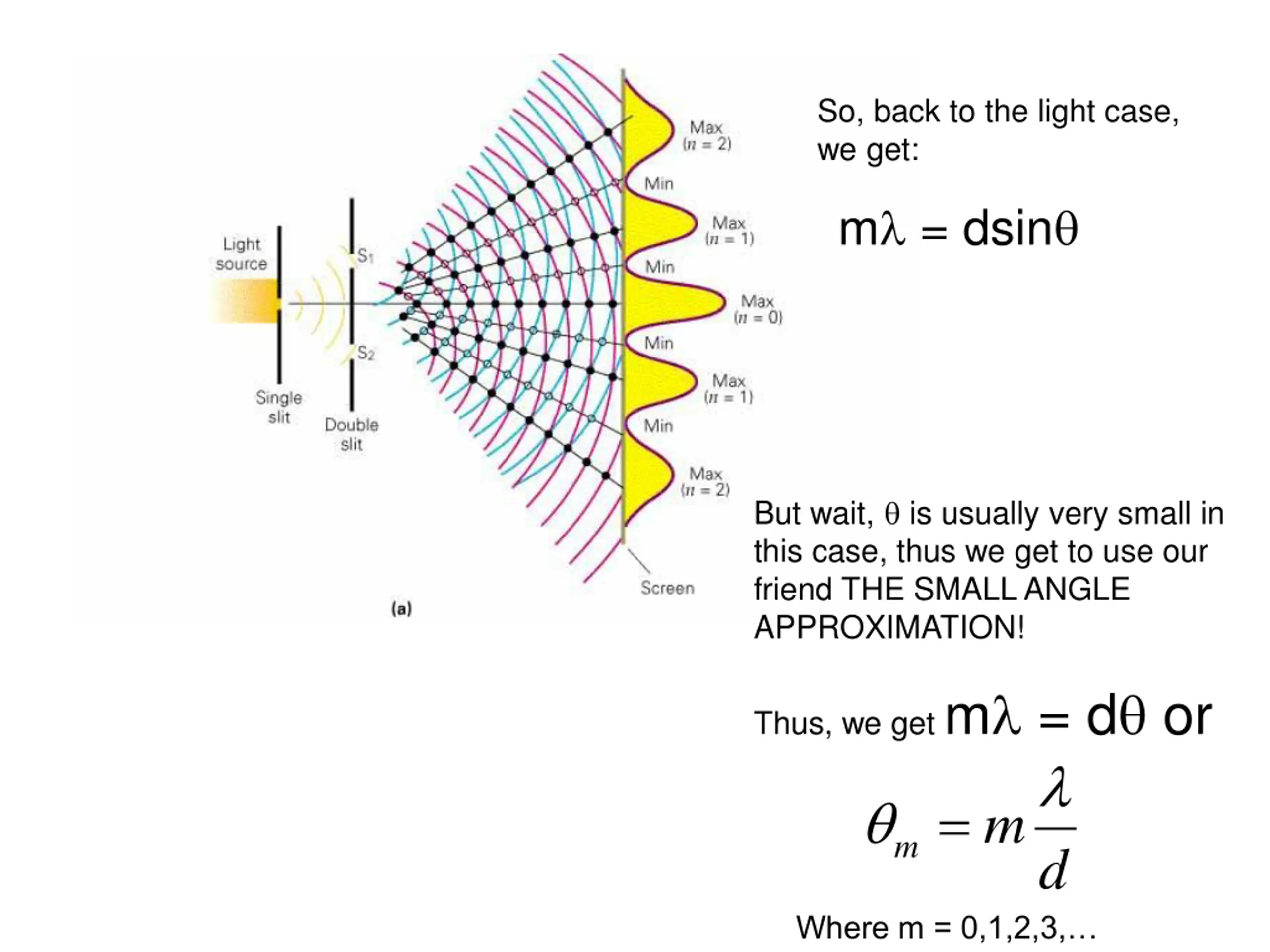 Light source

$S_1$

$S_2$

Single slit

Double slit

Max ($n = 2$)

Min

Max ($n = 1$)

Min

Max ($n = 0$)

Min

Max ($n = 1$)

Min

Max ($n = 2$)

Screen

(a)

So, back to the light case, we get:

$m\lambda = d\sin\theta$

But wait, $\theta$ is usually very small in this case, thus we get to use our friend THE SMALL ANGLE APPROXIMATION!

Thus, we get $m\lambda = d\theta$ or

$\theta_m = m\frac{\lambda}{d}$

Where m = 0,1,2,3,…